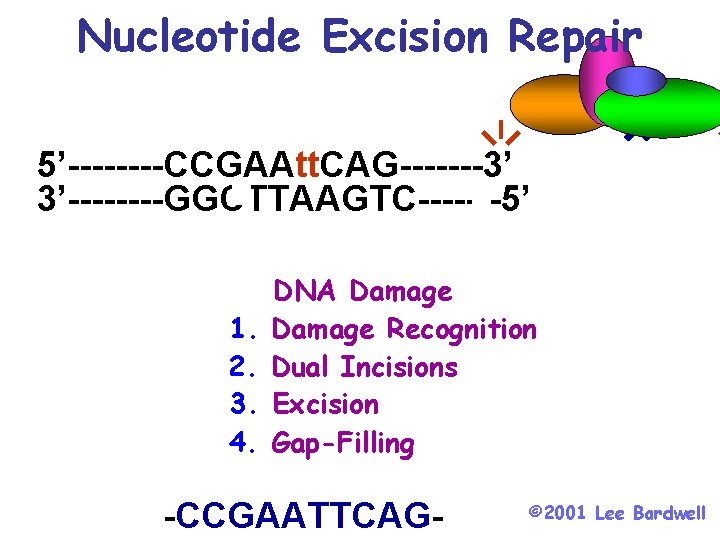 Nucleotide Excision Repair

5'--------CCGAAttCAG-------3'
3'--------GGCTTAAGTC----- -5'

DNA Damage
1. Damage Recognition
2. Dual Incisions
3. Excision
4. Gap-Filling

-CCGAATTCAG-

©2001 Lee Bardwell